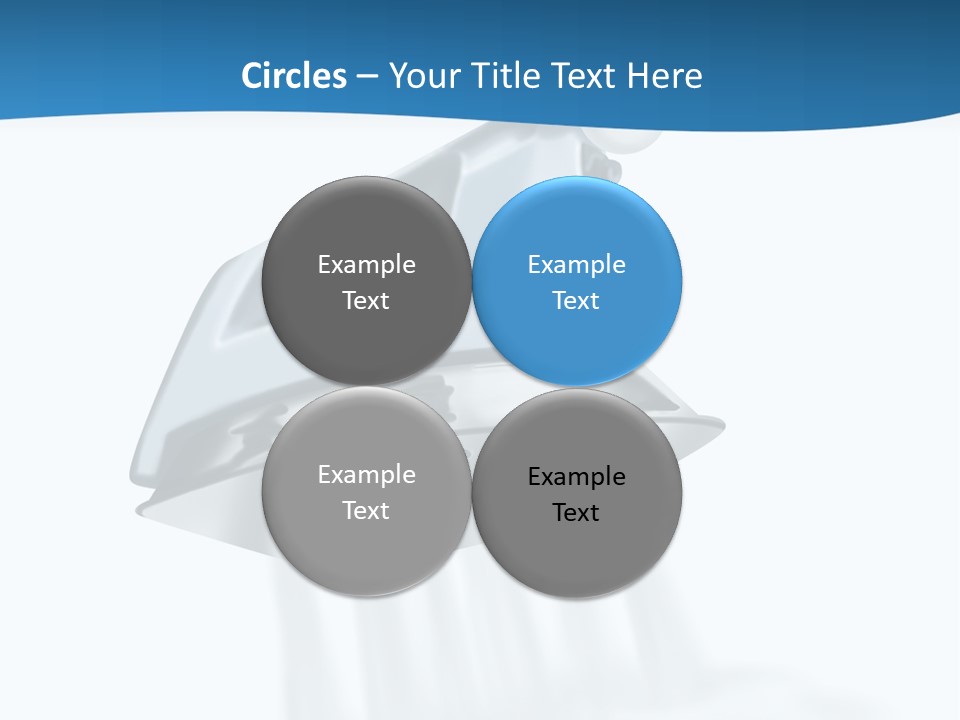 Circles – Your Title Text Here

Example Text

Example Text

Example Text

Example Text